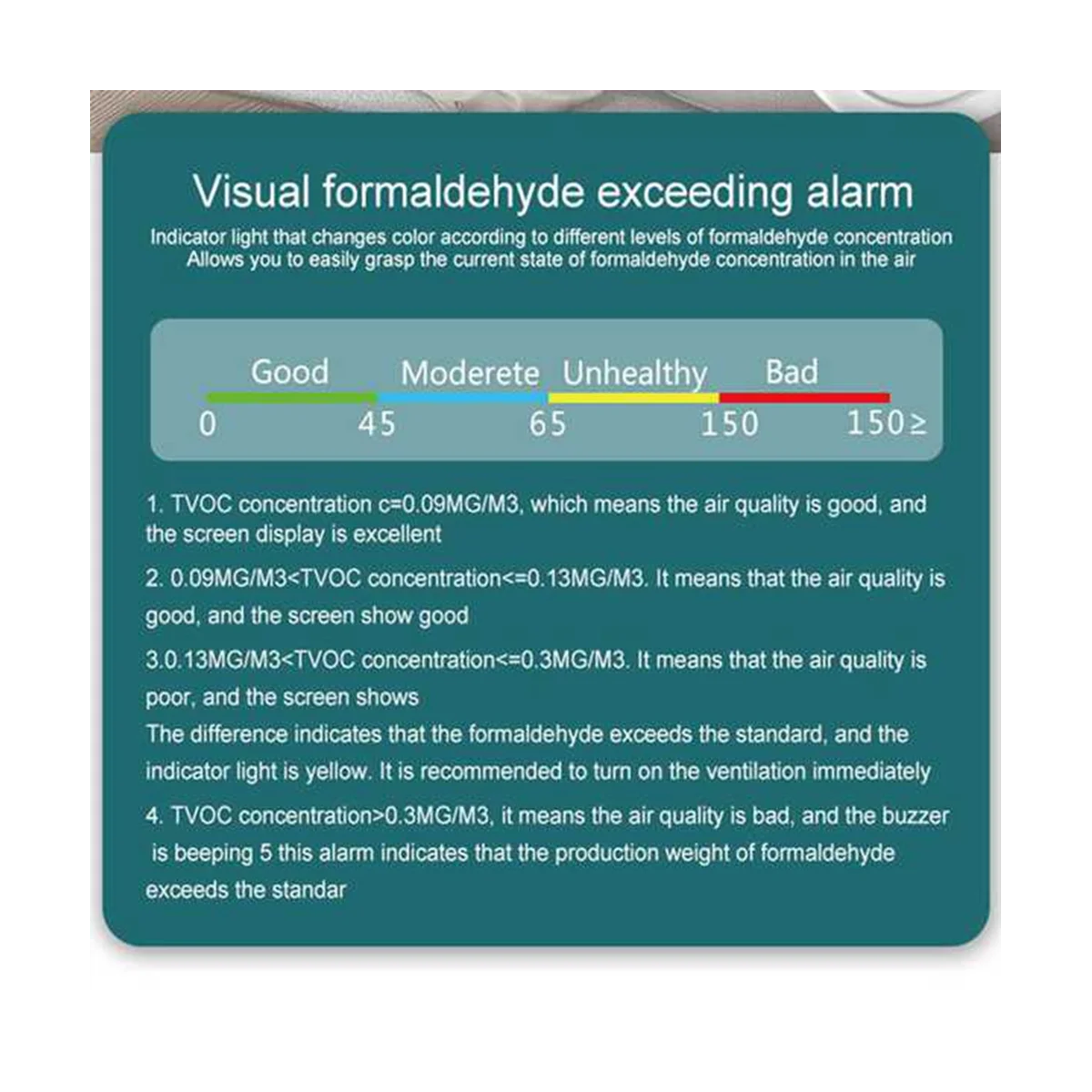 Visual formaldehyde exceeding alarm

Indicator light that changes color according to different levels of formaldehyde concentration
Allows you to easily grasp the current state of formaldehyde concentration in the air

Good Moderete Unhealthy Bad
0 45 65 150 150≥

1. TVOC concentration c=0.09MG/M3, which means the air quality is good, and the screen display is excellent

2. 0.09MG/M3<TVOC concentration<=0.13MG/M3. It means that the air quality is good, and the screen show good

3.0.13MG/M3<TVOC concentration<=0.3MG/M3. It means that the air quality is poor, and the screen shows
The difference indicates that the formaldehyde exceeds the standard, and the indicator light is yellow. It is recommended to turn on the ventilation immediately

4. TVOC concentration>0.3MG/M3, it means the air quality is bad, and the buzzer is beeping 5 this alarm indicates that the production weight of formaldehyde exceeds the standar